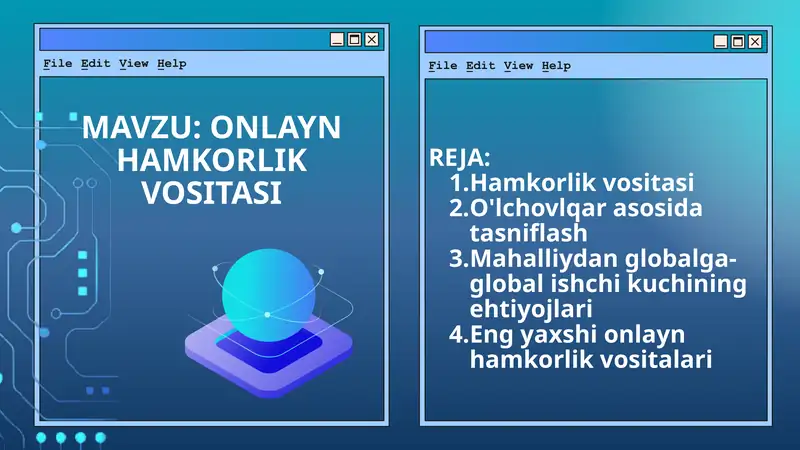 File Edit View Help

MAVZU: ONLAYN HAMKORLIK VOSITASI

File Edit View Help

REJA:
1.Hamkorlik vositasi
2.O'lchovlqar asosida tasniflash
3.Mahalliydan globalga-global ishchi kuchining ehtiyojlari
4.Eng yaxshi onlayn hamkorlik vositalari